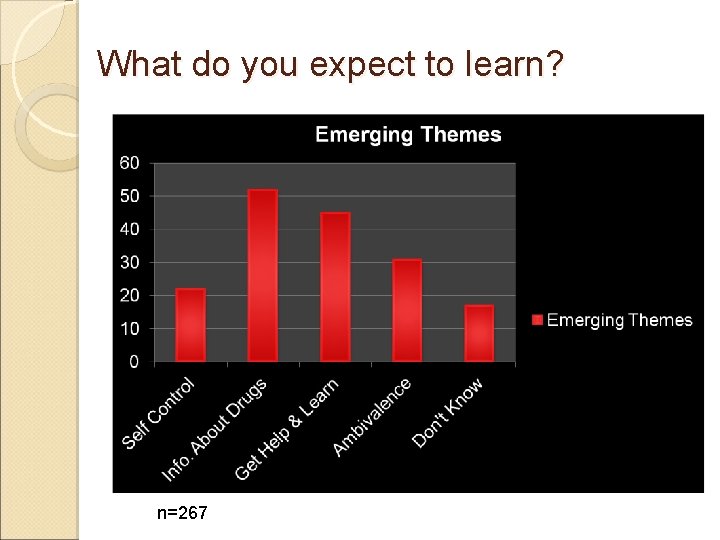 What do you expect to learn?

Emerging Themes

60
50
40
30
20
10
0

Self Control
Info. About Drugs
Get Help & Learn
Ambivalence
Don't Know

Emerging Themes

n=267